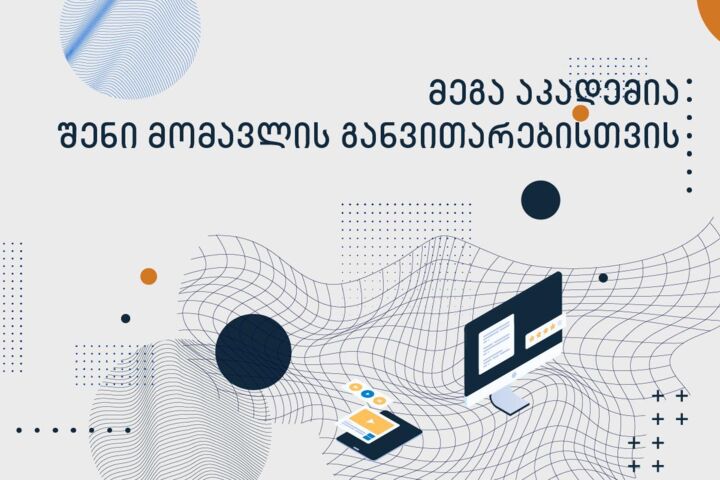 მეგა აკადემია
შენი მომავლის განვითარებისთვის